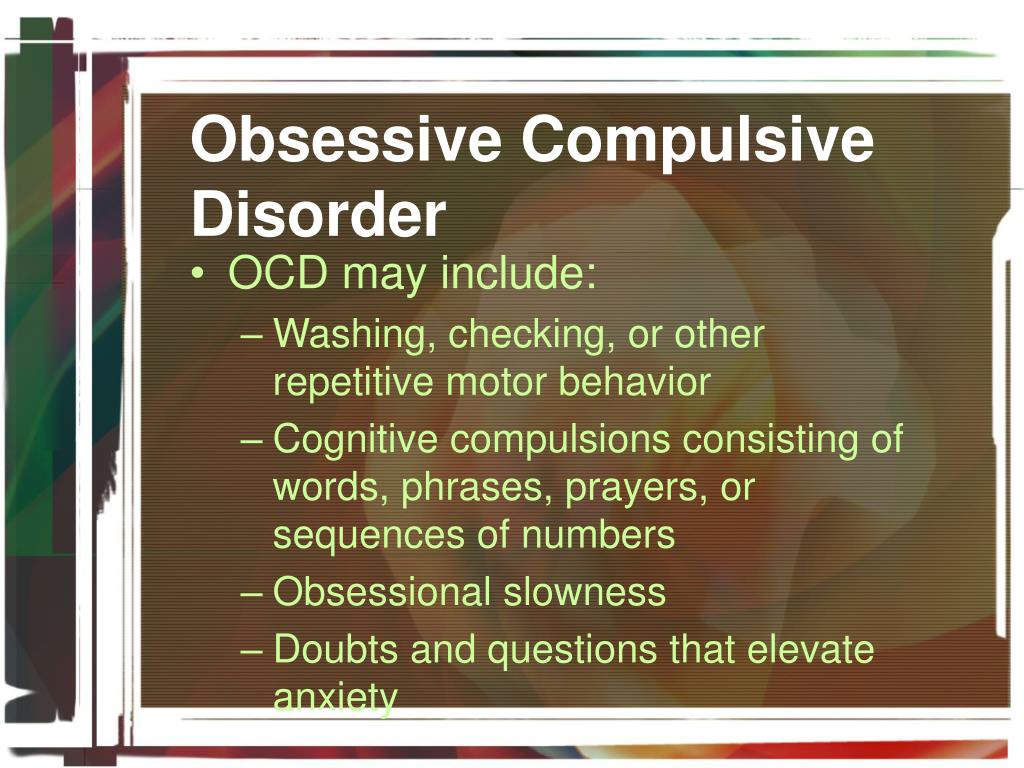 Obsessive Compulsive Disorder

• OCD may include:

– Washing, checking, or other repetitive motor behavior

– Cognitive compulsions consisting of words, phrases, prayers, or sequences of numbers

– Obsessional slowness

– Doubts and questions that elevate anxiety